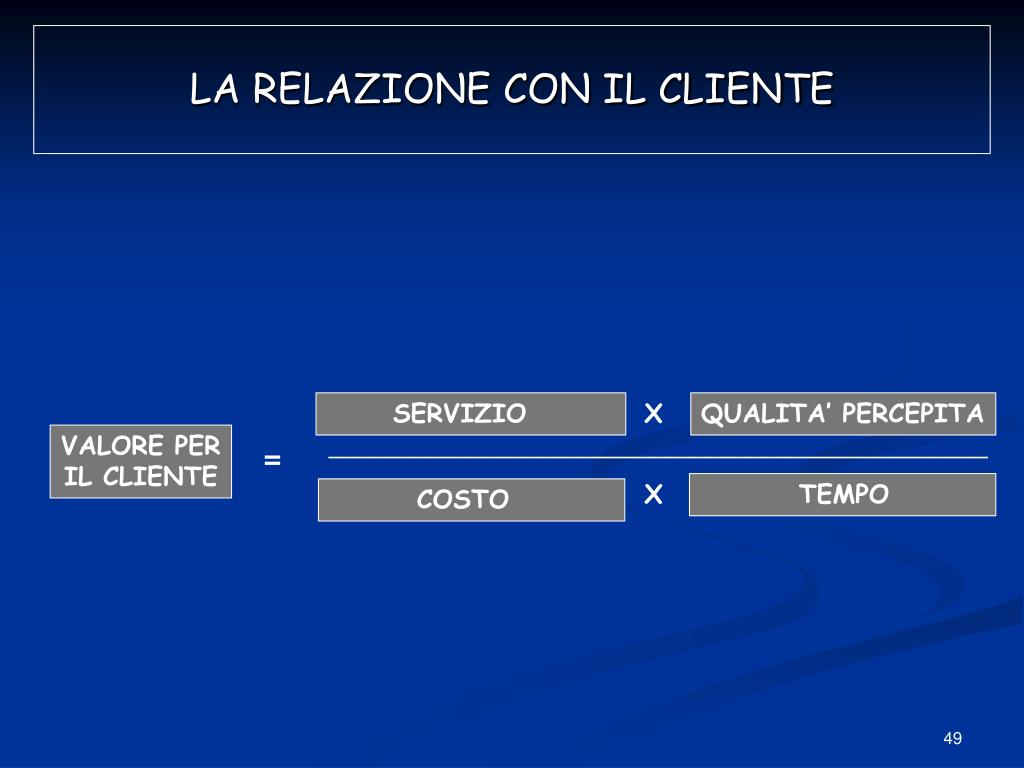 LA RELAZIONE CON IL CLIENTE

VALORE PER IL CLIENTE = $\frac{\text{SERVIZIO} \times \text{QUALITA' PERCEPITA}}{\text{COSTO} \times \text{TEMPO}}$

49